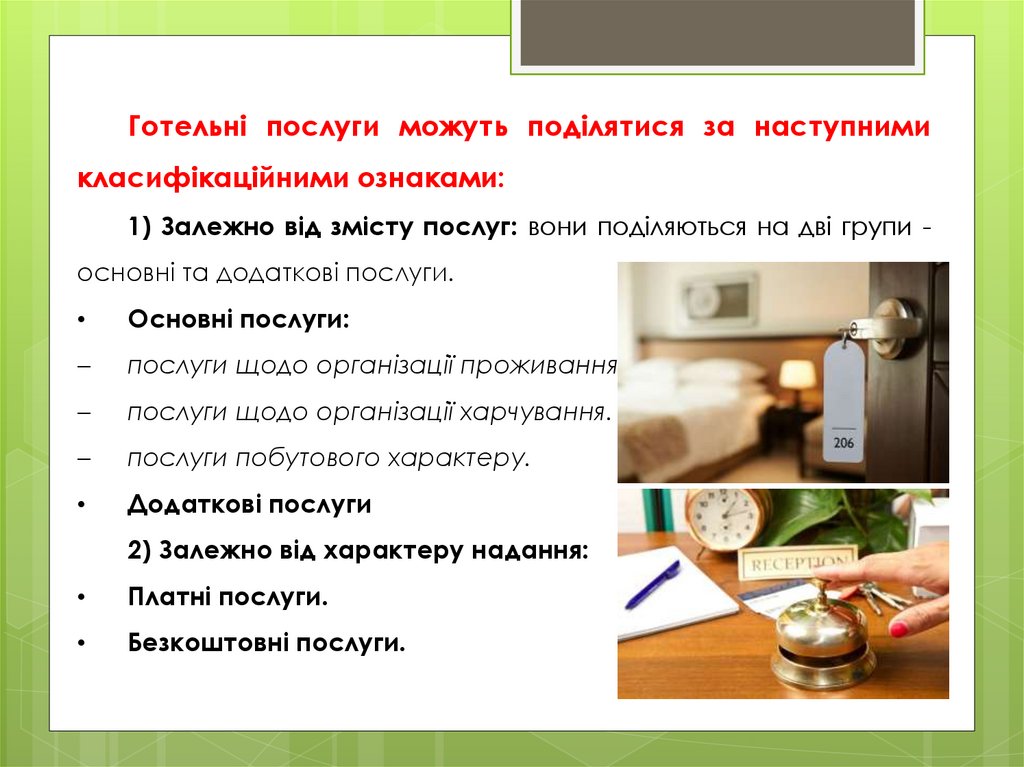 Готельні послуги можуть поділятися за наступними класифікаційними ознаками:

1) Залежно від змісту послуг: вони поділяються на дві групи - основні та додаткові послуги.

• Основні послуги:

– послуги щодо організації проживання

– послуги щодо організації харчування.

– послуги побутового характеру.

• Додаткові послуги

2) Залежно від характеру надання:

• Платні послуги.

• Безкоштовні послуги.

206

RECEPTION